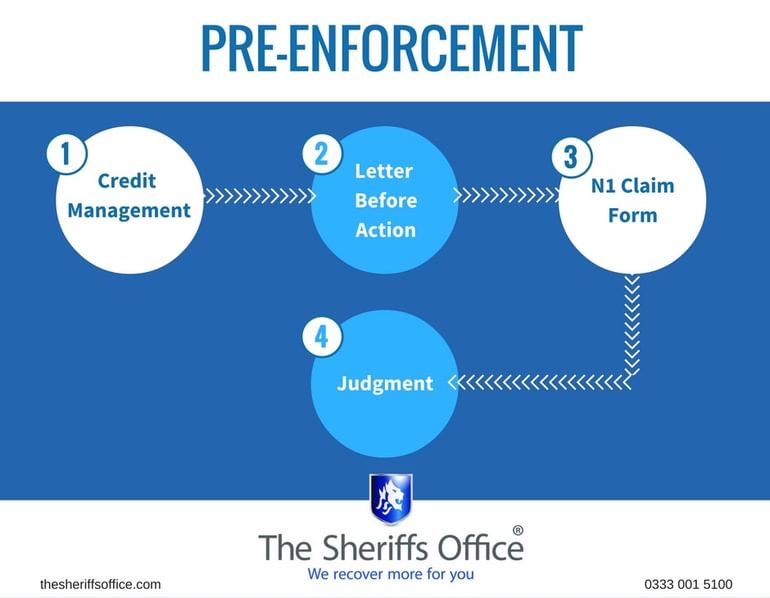 PRE-ENFORCEMENT

1 Credit Management

2 Letter Before Action

3 N1 Claim Form

4 Judgment

The Sheriffs Office®
We recover more for you

thesheriffsoffice.com

0333 001 5100